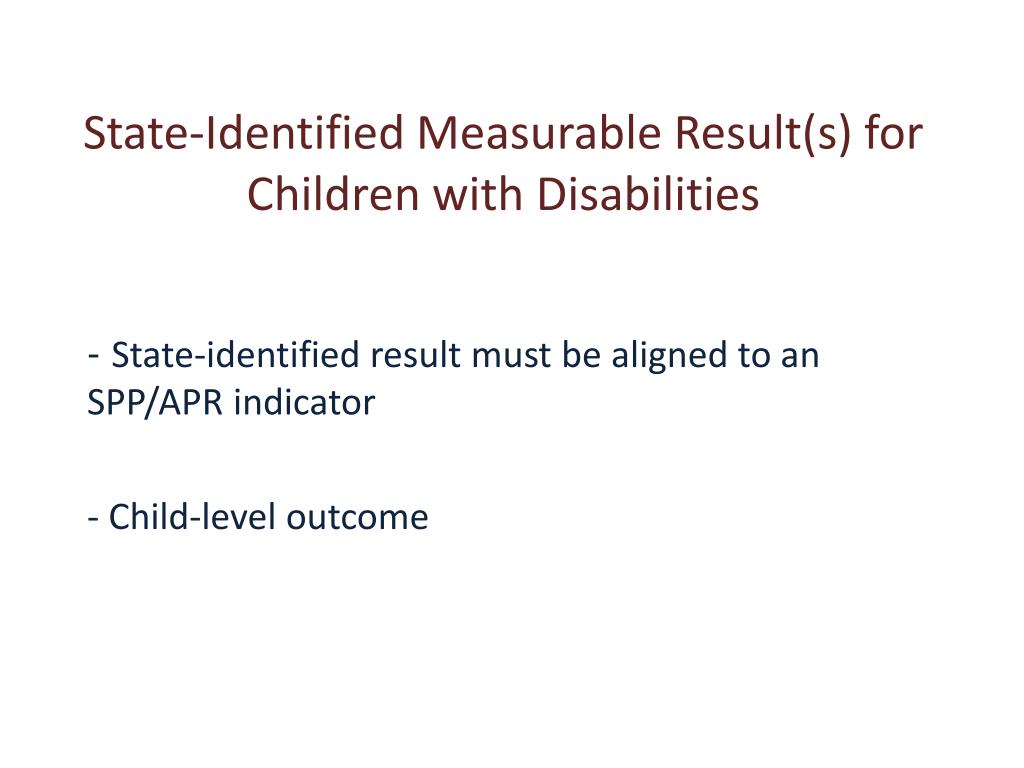 State-Identified Measurable Result(s) for Children with Disabilities

- State-identified result must be aligned to an SPP/APR indicator

- Child-level outcome